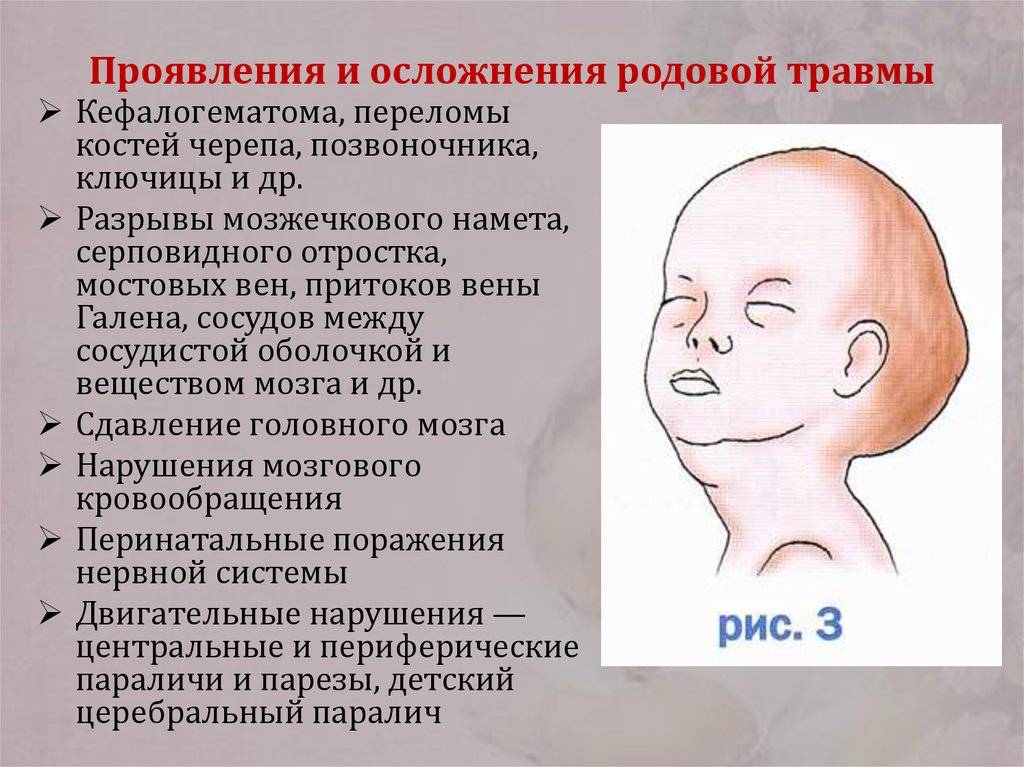 Проявления и осложнения родовой травмы

➢ Кефалогематома, переломы костей черепа, позвоночника, ключицы и др.

➢ Разрывы мозжечкового намета, серповидного отростка, мостовых вен, притоков вены Галена, сосудов между сосудистой оболочкой и веществом мозга и др.

➢ Сдавление головного мозга

➢ Нарушения мозгового кровообращения

➢ Перинатальные поражения нервной системы

➢ Двигательные нарушения — центральные и периферические параличи и парезы, детский церебральный паралич

рис. 3